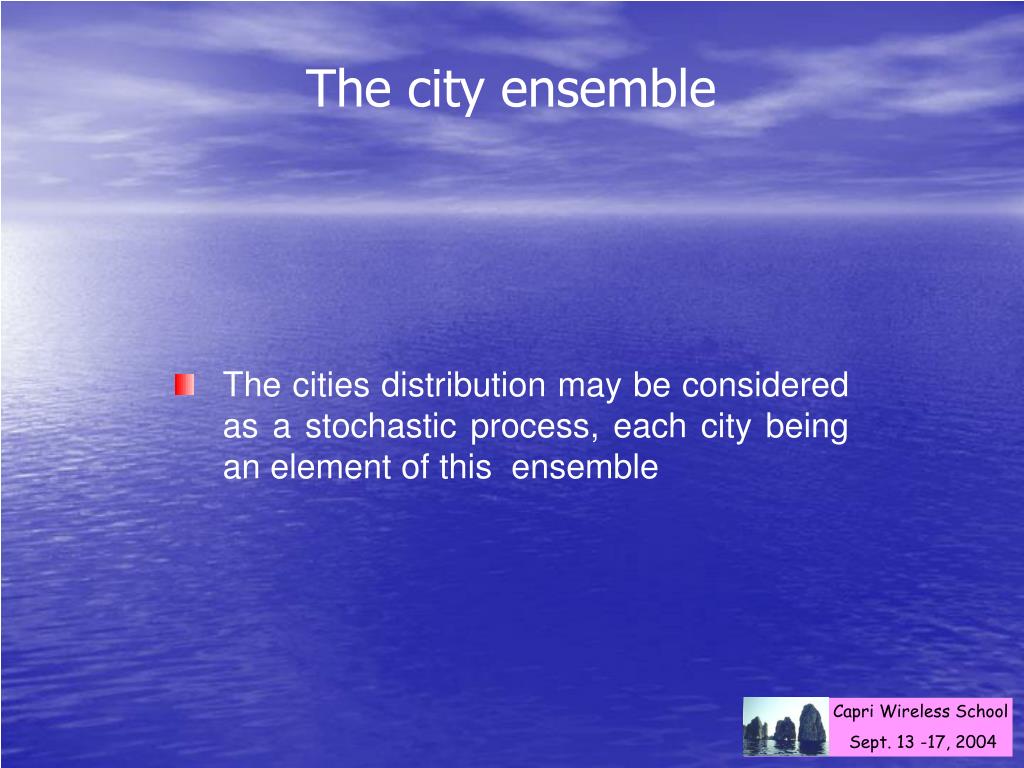 The city ensemble

The cities distribution may be considered as a stochastic process, each city being an element of this ensemble

Capri Wireless School
Sept. 13 -17, 2004